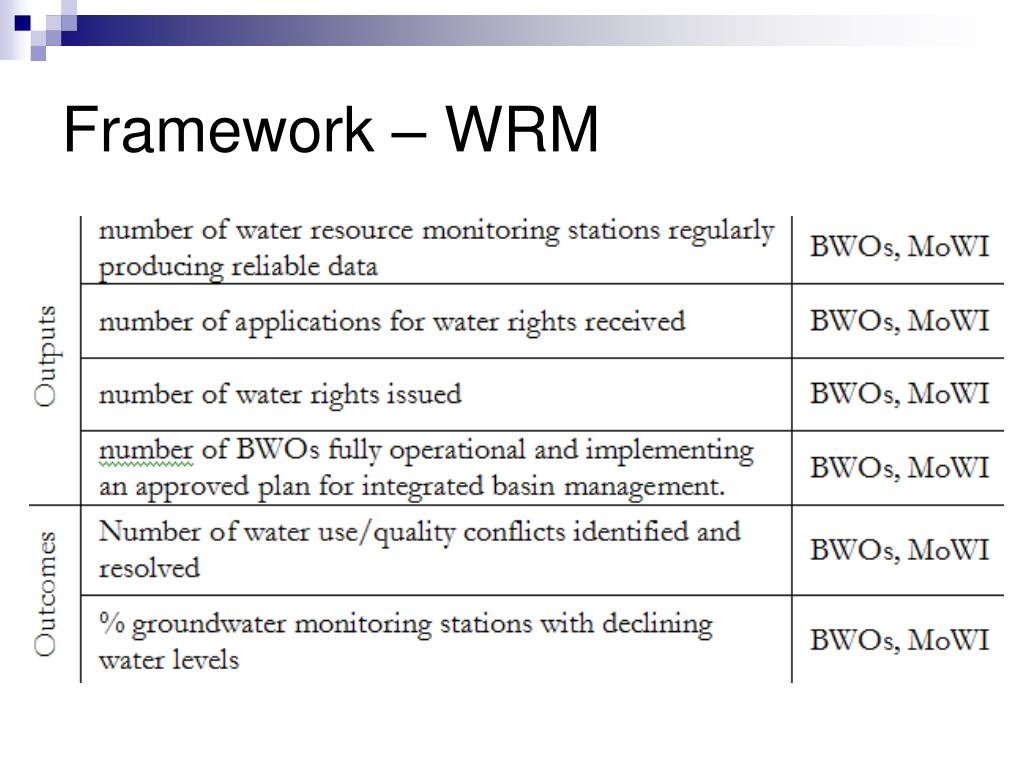 Framework – WRM

| | | |
|---|---|---|
| Outputs | number of water resource monitoring stations regularly producing reliable data | BWOs, MoWI |
| Outputs | number of applications for water rights received | BWOs, MoWI |
| Outputs | number of water rights issued | BWOs, MoWI |
| Outputs | number of BWOs fully operational and implementing an approved plan for integrated basin management. | BWOs, MoWI |
| Outcomes | Number of water use/quality conflicts identified and resolved | BWOs, MoWI |
| Outcomes | % groundwater monitoring stations with declining water levels | BWOs, MoWI |